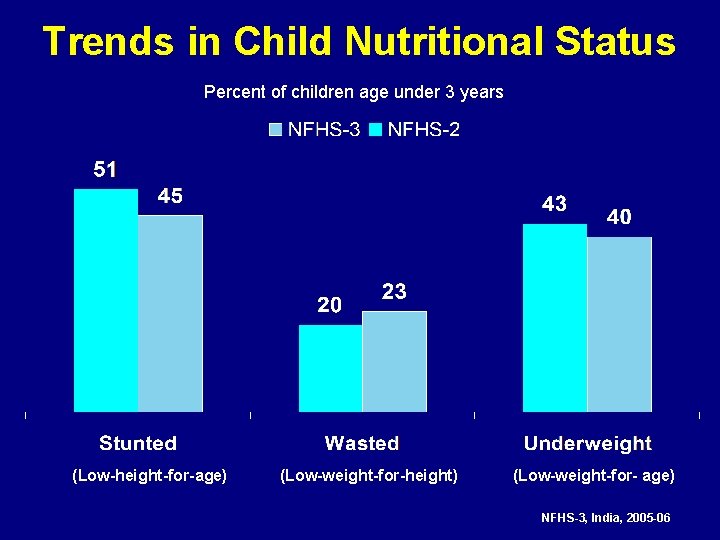 Trends in Child Nutritional Status

Percent of children age under 3 years

NFHS-3 NFHS-2

51
45
20
23
43
40

Stunted
(Low-height-for-age)

Wasted
(Low-weight-for-height)

Underweight
(Low-weight-for- age)

NFHS-3, India, 2005-06